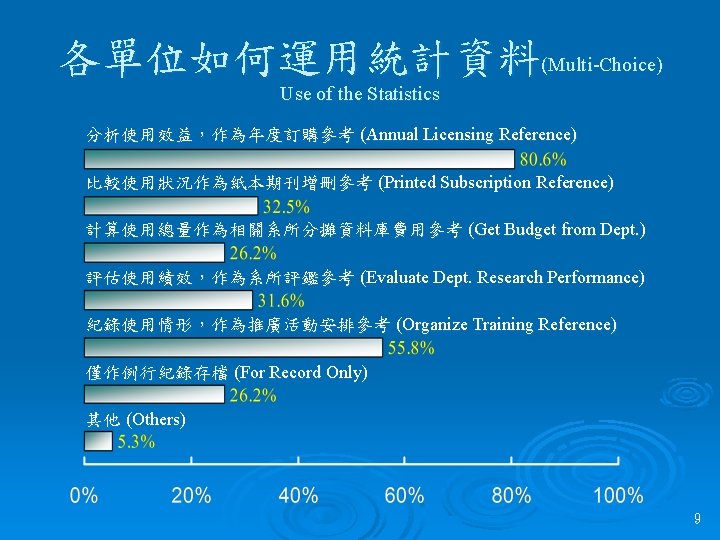 各單位如何運用統計資料(Multi-Choice)
Use of the Statistics

分析使用效益，作為年度訂購參考 (Annual Licensing Reference)
80.6%
比較使用狀況作為紙本期刊增刪參考 (Printed Subscription Reference)
32.5%
計算使用總量作為相關系所分攤資料庫費用參考 (Get Budget from Dept.)
26.2%
評估使用績效，作為系所評鑑參考 (Evaluate Dept. Research Performance)
31.6%
紀錄使用情形，作為推廣活動安排參考 (Organize Training Reference)
55.8%
僅作例行紀錄存檔 (For Record Only)
26.2%
其他 (Others)
5.3%

0% 20% 40% 60% 80% 100%

9